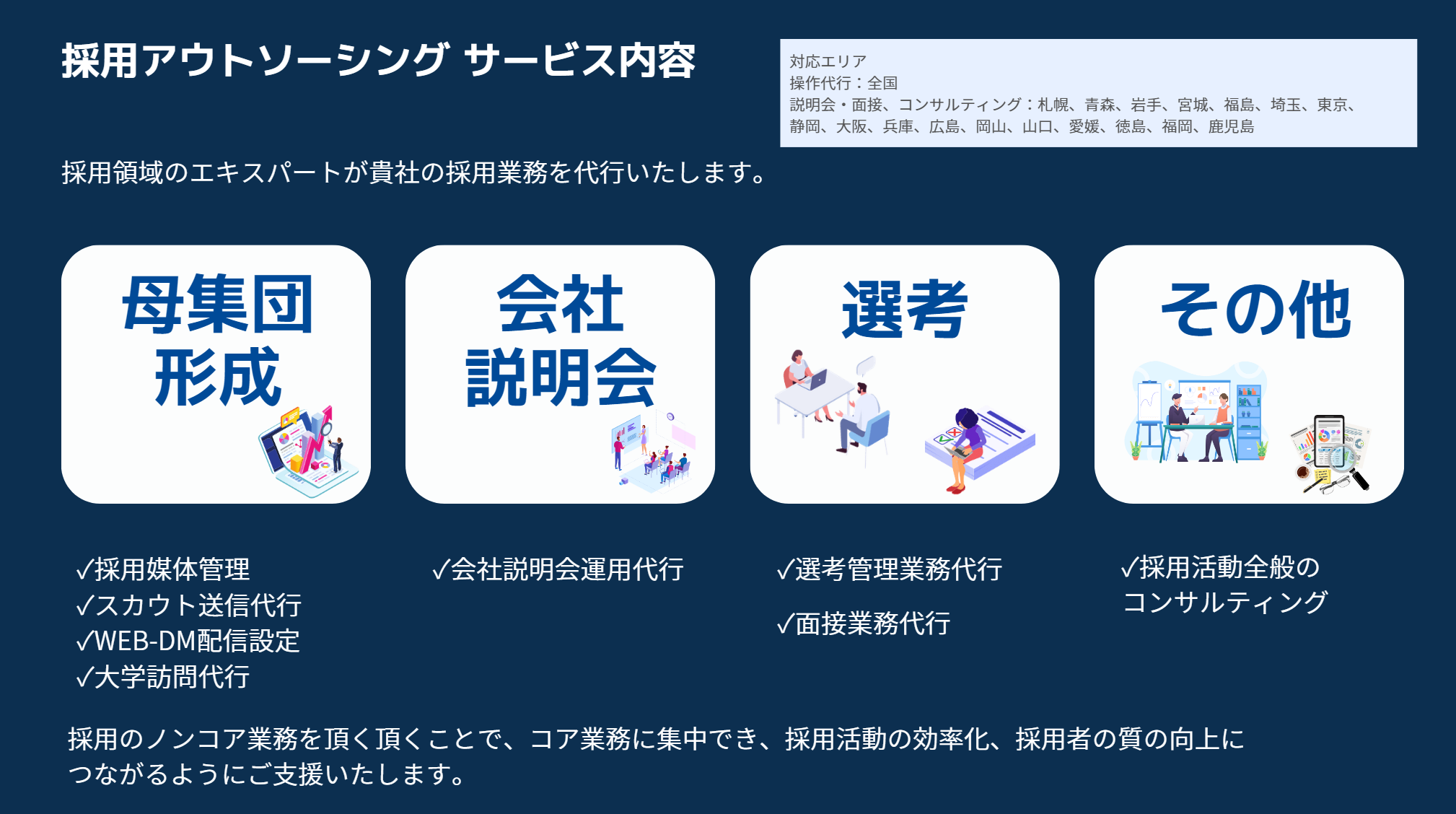 採用アウトソーシング サービス内容

対応エリア
操作代行：全国
説明会・面接、コンサルティング：札幌、青森、岩手、宮城、福島、埼玉、東京、静岡、大阪、兵庫、広島、岡山、山口、愛媛、徳島、福岡、鹿児島

採用領域のエキスパートが貴社の採用業務を代行いたします。

母集団形成

会社説明会

選考

その他

✓採用媒体管理
✓スカウト送信代行
✓WEB-DM配信設定
✓大学訪問代行

✓会社説明会運用代行

✓選考管理業務代行

✓面接業務代行

✓採用活動全般のコンサルティング

採用のノンコア業務を頂く頂くことで、コア業務に集中でき、採用活動の効率化、採用者の質の向上につながるようにご支援いたします。